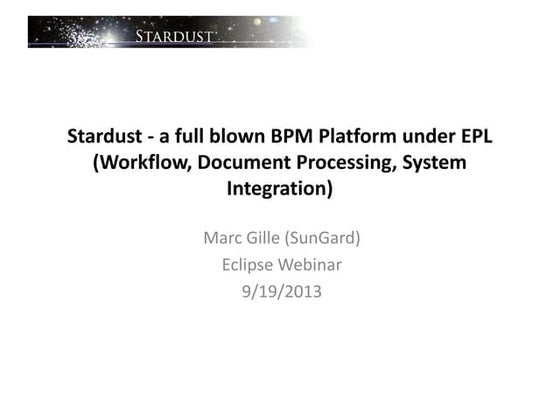 STARDUST

Stardust - a full blown BPM Platform under EPL (Workflow, Document Processing, System Integration)

Marc Gille (SunGard)
Eclipse Webinar
9/19/2013